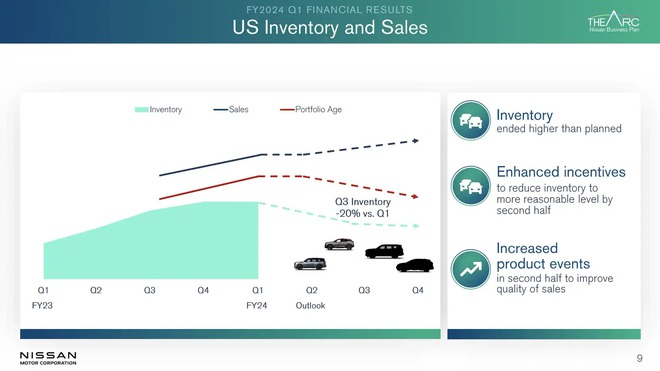 FY2024 Q1 FINANCIAL RESULTS
US Inventory and Sales

THE ARC
Nissan Business Plan

Inventory
Sales
Portfolio Age

Q3 Inventory
-20% vs. Q1

Q1 Q2 Q3 Q4 Q1 Q2 Q3 Q4
FY23 FY24 Outlook

Inventory
ended higher than planned

Enhanced incentives
to reduce inventory to more reasonable level by second half

Increased product events
in second half to improve quality of sales

NISSAN
MOTOR CORPORATION

9